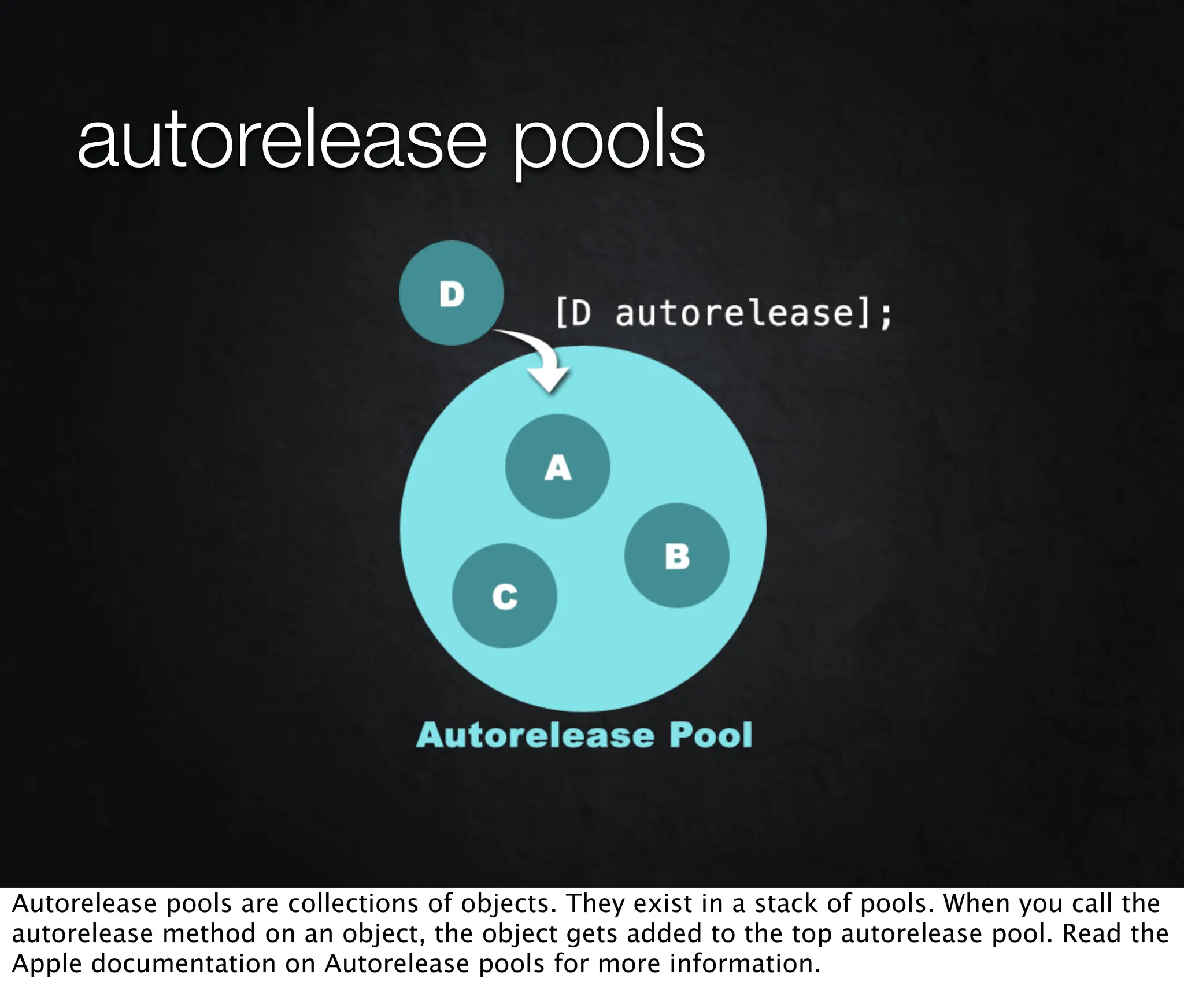 autorelease pools

D

[D autorelease];

A

B

C

Autorelease Pool

Autorelease pools are collections of objects. They exist in a stack of pools. When you call the autorelease method on an object, the object gets added to the top autorelease pool. Read the Apple documentation on Autorelease pools for more information.